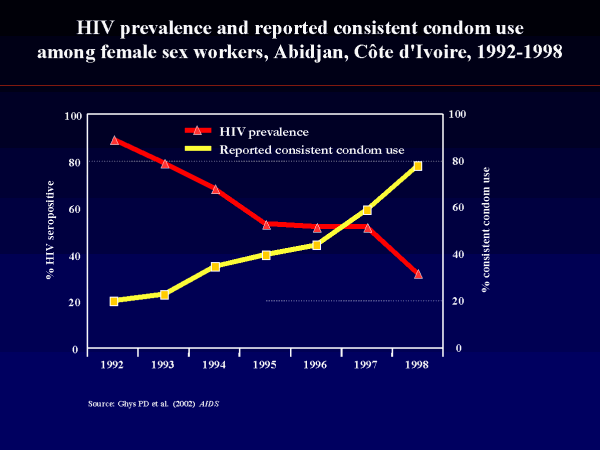 HIV prevalence and reported consistent condom use among female sex workers, Abidjan, Côte d'Ivoire, 1992-1998

HIV prevalence
Reported consistent condom use

% HIV seropositive
100
80
60
40
20
0

% consistent condom use
100
80
60
40
20
0

1992 1993 1994 1995 1996 1997 1998

Source: Ghys PD et al. (2002) AIDS